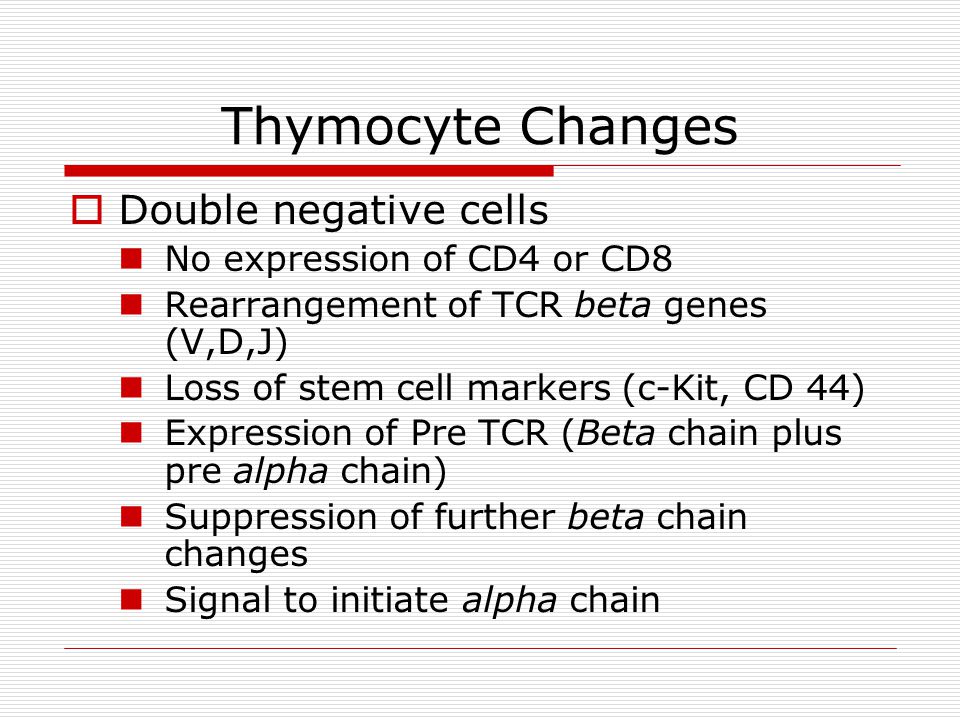 Thymocyte Changes

Double negative cells

No expression of CD4 or CD8

Rearrangement of TCR beta genes (V,D,J)

Loss of stem cell markers (c-Kit, CD 44)

Expression of Pre TCR (Beta chain plus pre alpha chain)

Suppression of further beta chain changes

Signal to initiate alpha chain